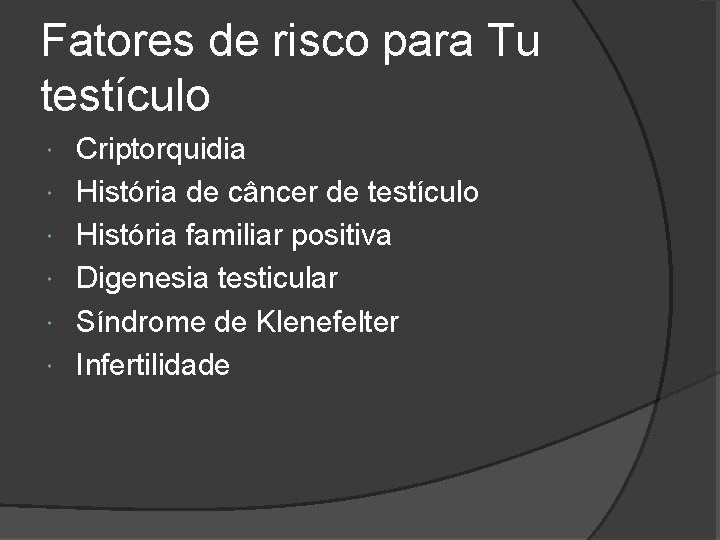 Fatores de risco para Tu testículo

- Criptorquidia
- História de câncer de testículo
- História familiar positiva
- Digenesia testicular
- Síndrome de Klenefelter
- Infertilidade